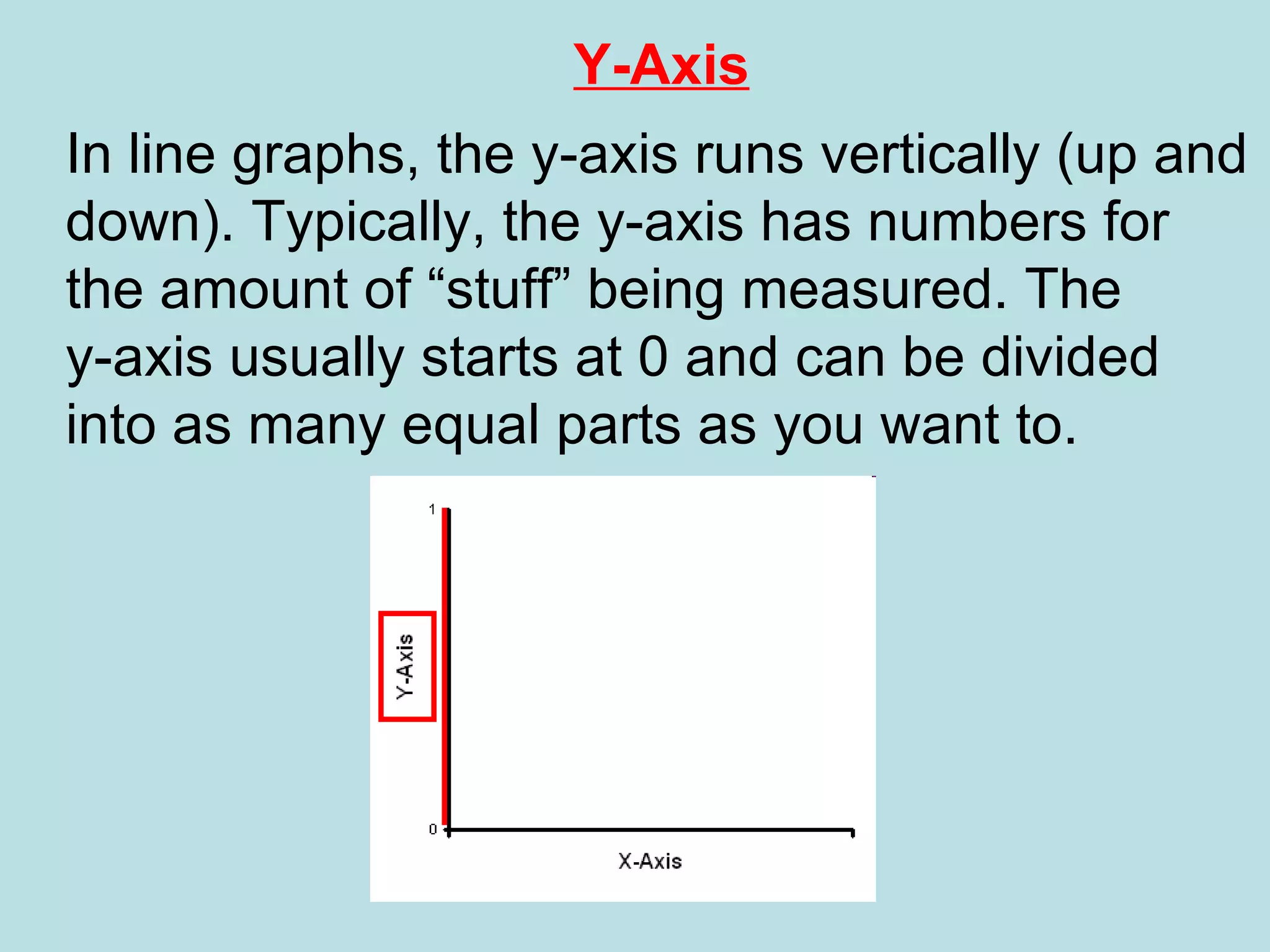 Y-Axis

In line graphs, the y-axis runs vertically (up and down). Typically, the y-axis has numbers for the amount of “stuff” being measured. The y-axis usually starts at 0 and can be divided into as many equal parts as you want to.

1

Y-Axis

0

X-Axis